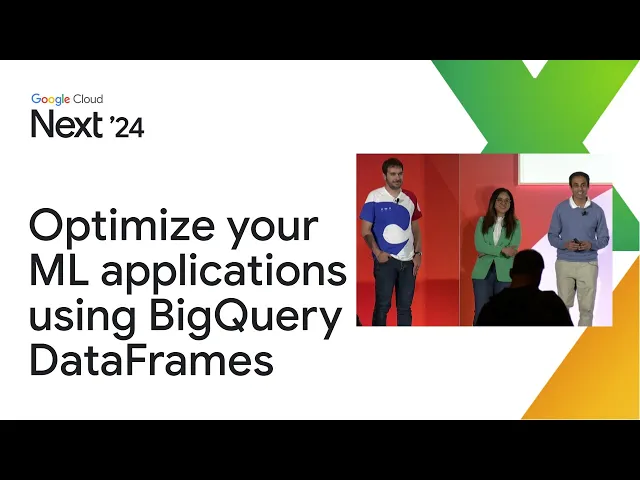 Google Cloud
Next '24

Optimize your ML applications using BigQuery DataFrames